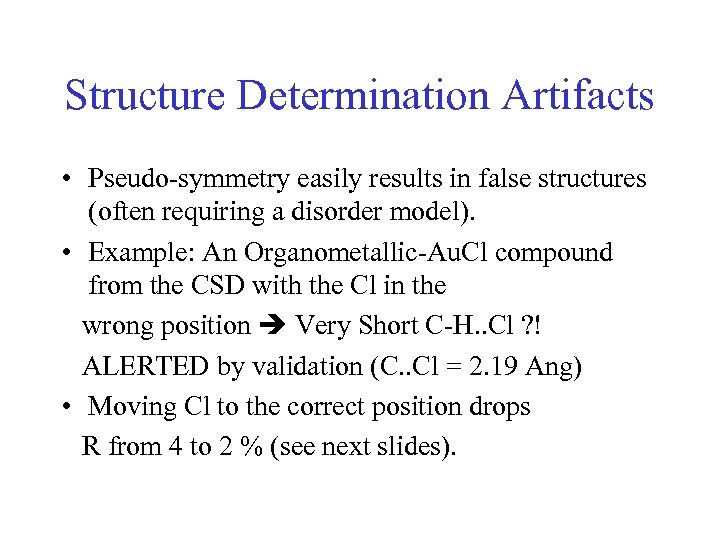 Structure Determination Artifacts

• Pseudo-symmetry easily results in false structures (often requiring a disorder model).

• Example: An Organometallic-AuCl compound from the CSD with the Cl in the

wrong position ➔ Very Short C-H..Cl ?!

ALERTED by validation (C..Cl = 2.19 Ang)

• Moving Cl to the correct position drops

R from 4 to 2 % (see next slides).